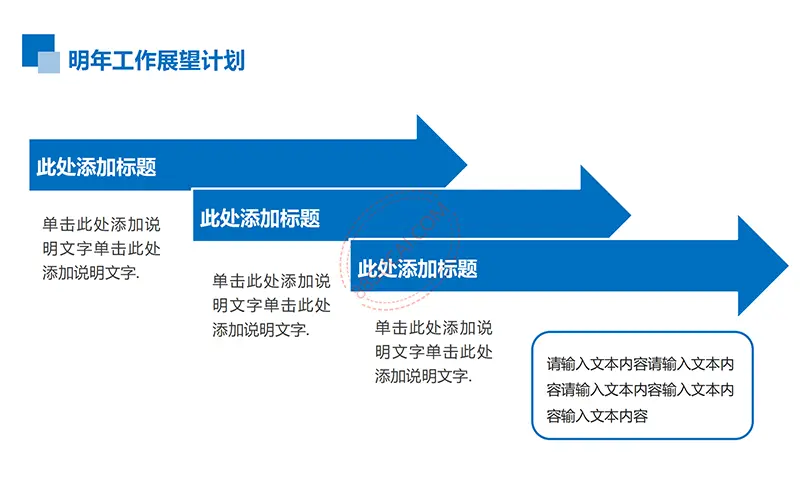 明年工作展望计划

此处添加标题

单击此处添加说明文字单击此处添加说明文字.

此处添加标题

单击此处添加说明文字单击此处添加说明文字.

此处添加标题

单击此处添加说明文字单击此处添加说明文字.

请输入文本内容请输入文本内容请输入文本内容输入文本内容输入文本内容